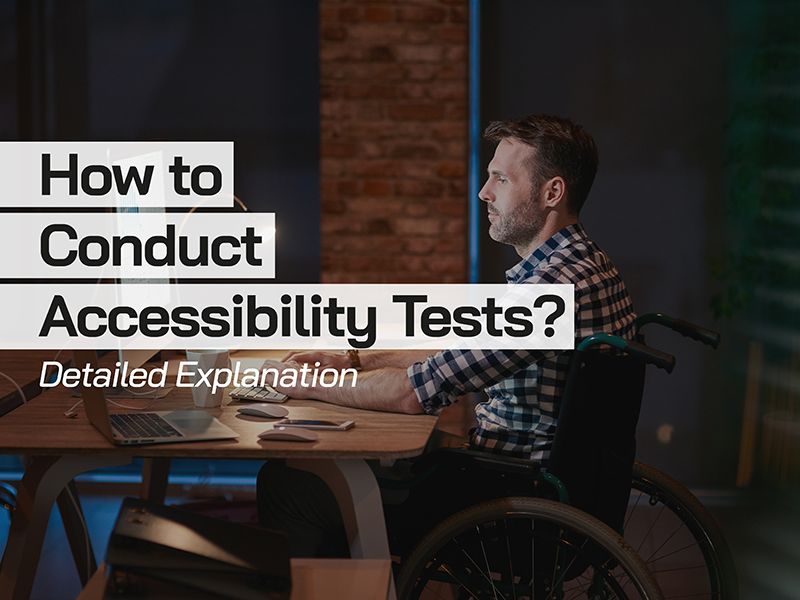 How to Conduct Accessibility Tests?

Detailed Explanation